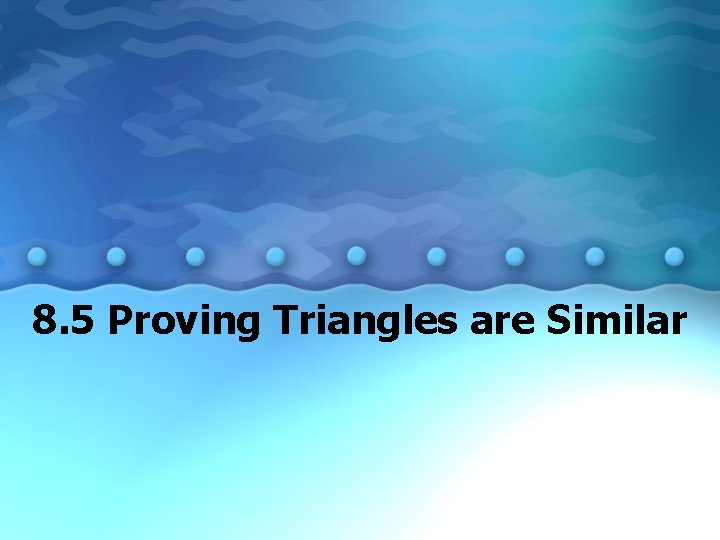 8.5 Proving Triangles are Similar